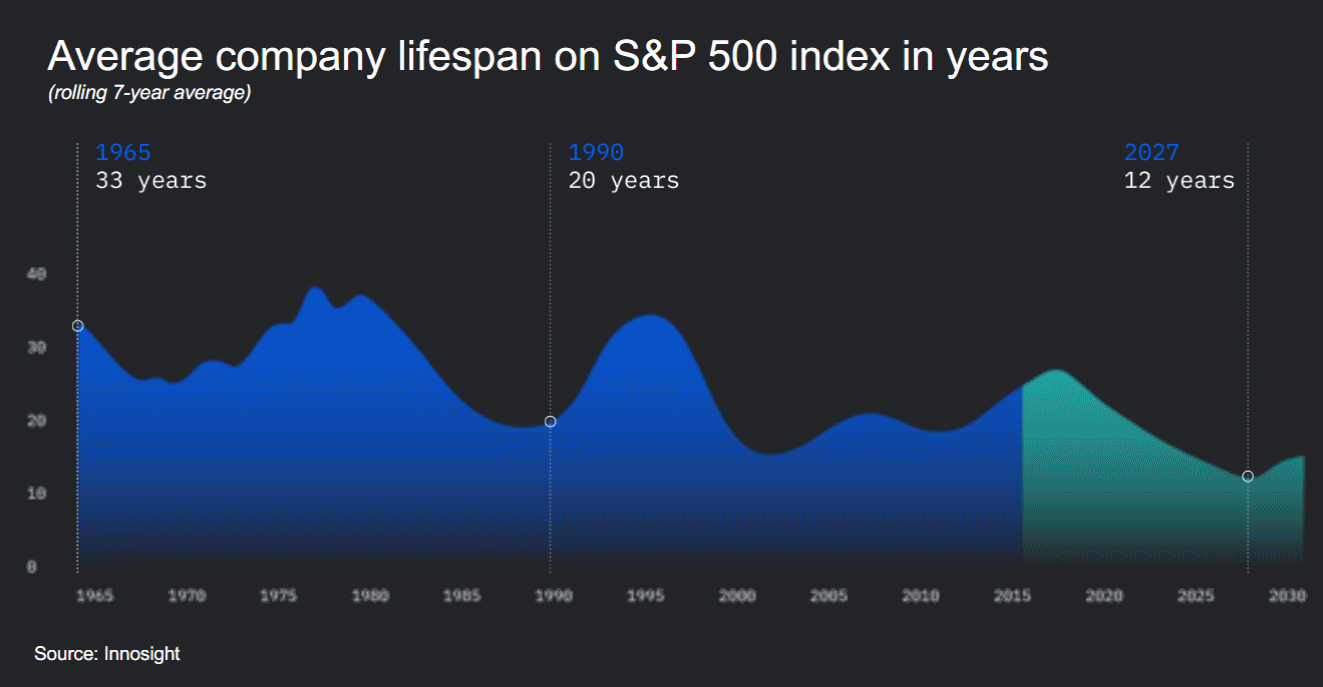 Average company lifespan on S&P 500 index in years
(rolling 7-year average)

1965
33 years

1990
20 years

2027
12 years

40
30
20
10
0

1965
1970
1975
1980
1985
1990
1995
2000
2005
2010
2015
2020
2025
2030

Source: Innosight